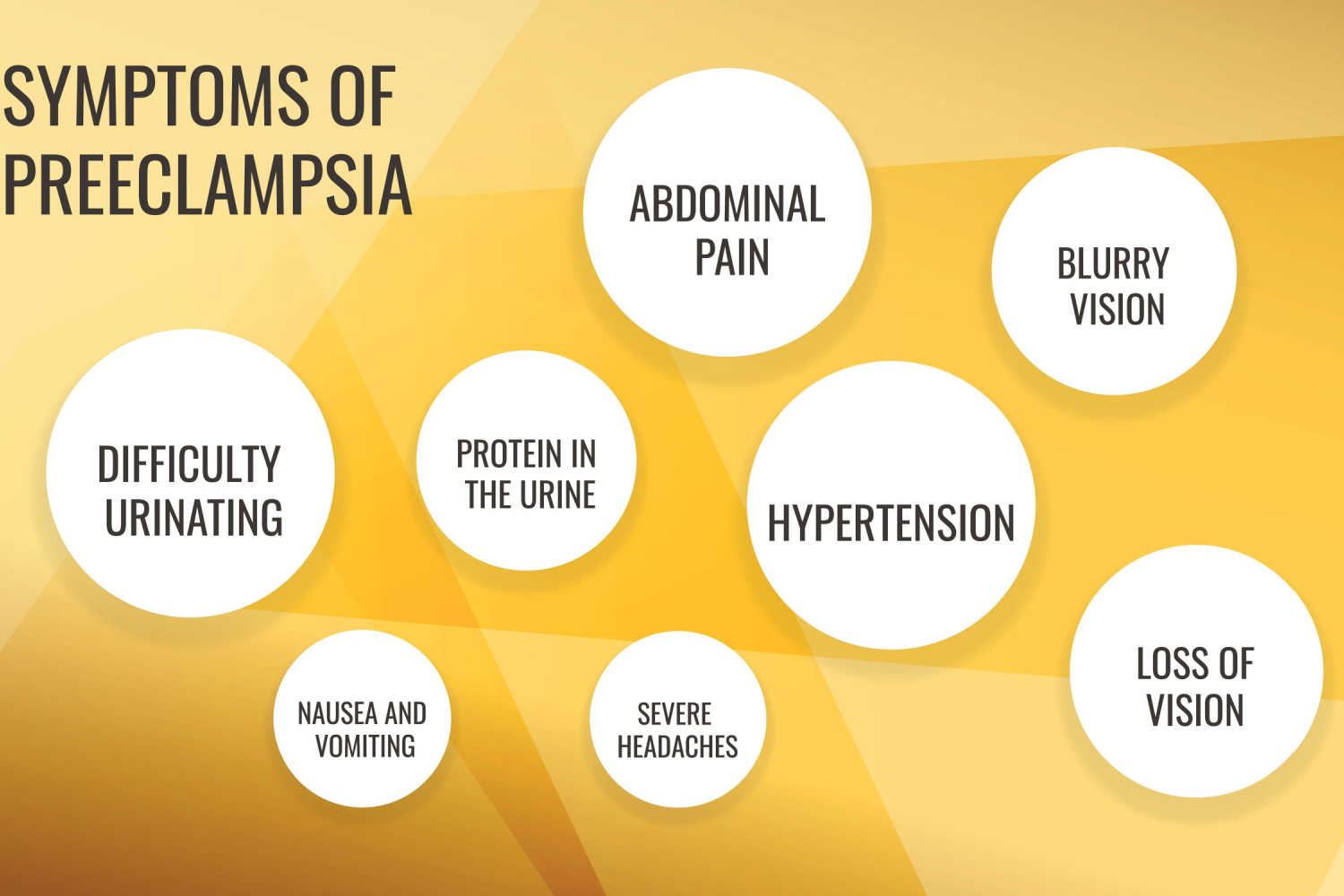 SYMPTOMS OF PREECLAMPSIA

ABDOMINAL PAIN

BLURRY VISION

DIFFICULTY URINATING

PROTEIN IN THE URINE

HYPERTENSION

NAUSEA AND VOMITING

SEVERE HEADACHES

LOSS OF VISION